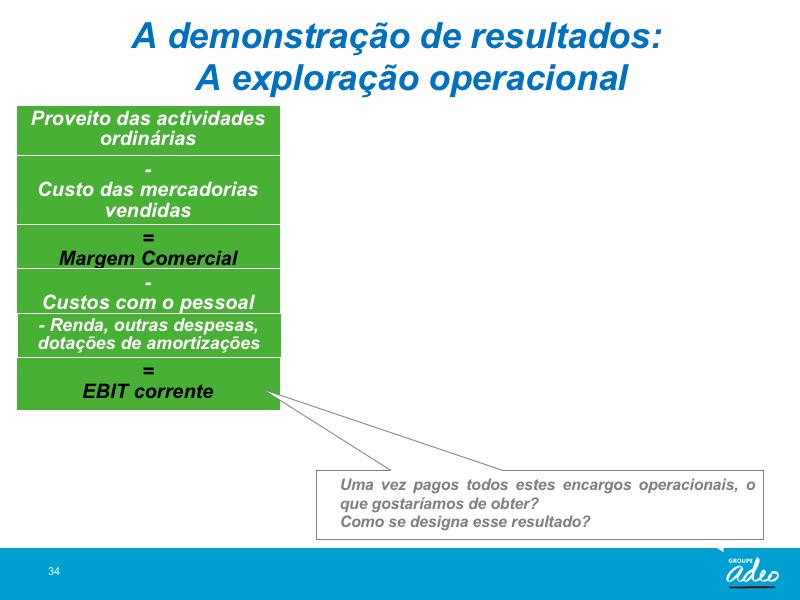 A demonstração de resultados:
A exploração operacional

Proveito das actividades ordinárias

-
Custo das mercadorias vendidas

=
Margem Comercial

-
Custos com o pessoal

- Renda, outras despesas, dotações de amortizações

=
EBIT corrente

Uma vez pagos todos estes encargos operacionais, o que gostaríamos de obter?
Como se designa esse resultado?

34

GROUPE
adeo